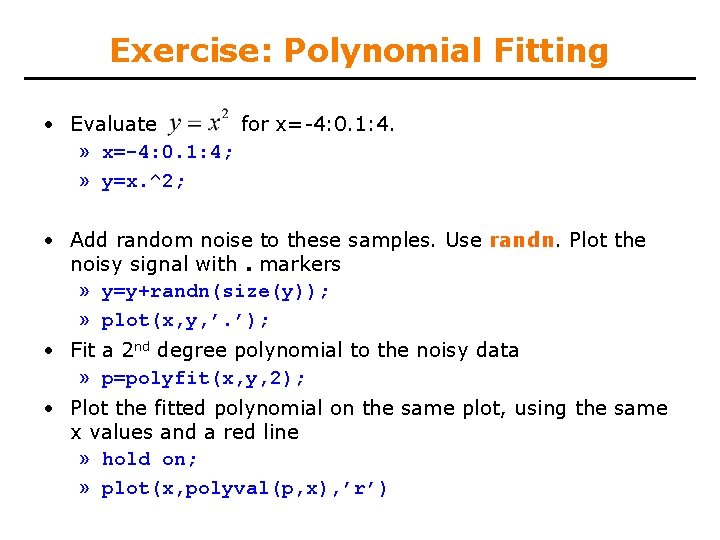 Exercise: Polynomial Fitting

• Evaluate $y = x^2$ for x=-4:0.1:4.
» x=-4:0.1:4;
» y=x.^2;

• Add random noise to these samples. Use randn. Plot the noisy signal with . markers
» y=y+randn(size(y));
» plot(x,y,'.');

• Fit a 2nd degree polynomial to the noisy data
» p=polyfit(x,y,2);

• Plot the fitted polynomial on the same plot, using the same x values and a red line
» hold on;
» plot(x,polyval(p,x),'r')